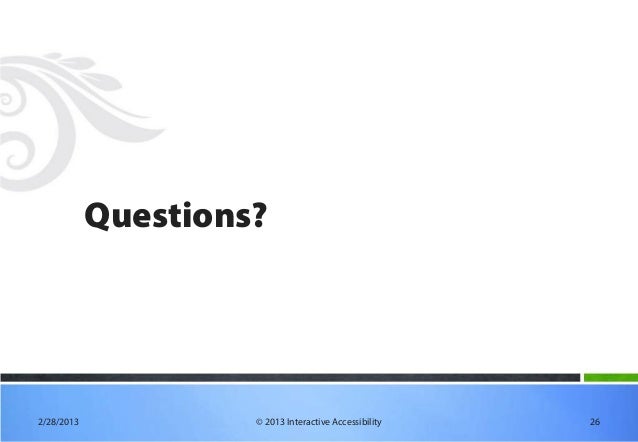 Questions?

2/28/2013

© 2013 Interactive Accessibility

26